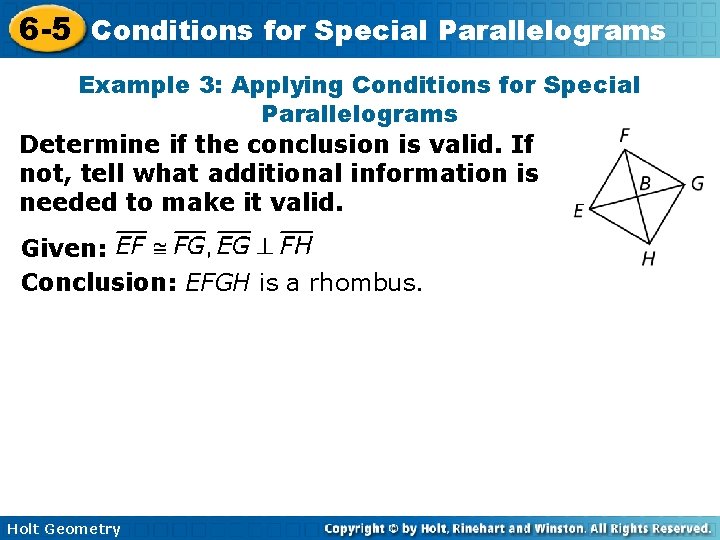 6-5 Conditions for Special Parallelograms

Example 3: Applying Conditions for Special Parallelograms

Determine if the conclusion is valid. If not, tell what additional information is needed to make it valid.

F
B
G
E
H

Given: $\overline{EF} \cong \overline{FG}, \overline{EG} \perp \overline{FH}$

Conclusion: $EFGH$ is a rhombus.

Holt Geometry

Copyright © by Holt, Rinehart and Winston. All Rights Reserved.